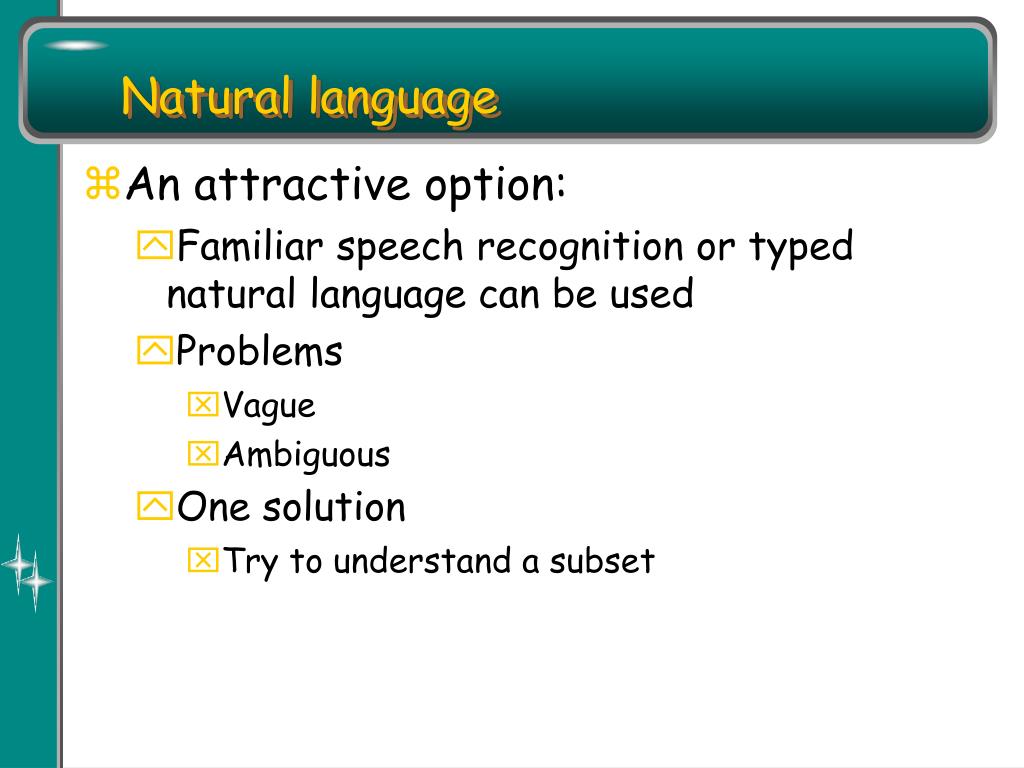 Natural language

An attractive option:

Familiar speech recognition or typed natural language can be used

Problems

Vague

Ambiguous

One solution

Try to understand a subset